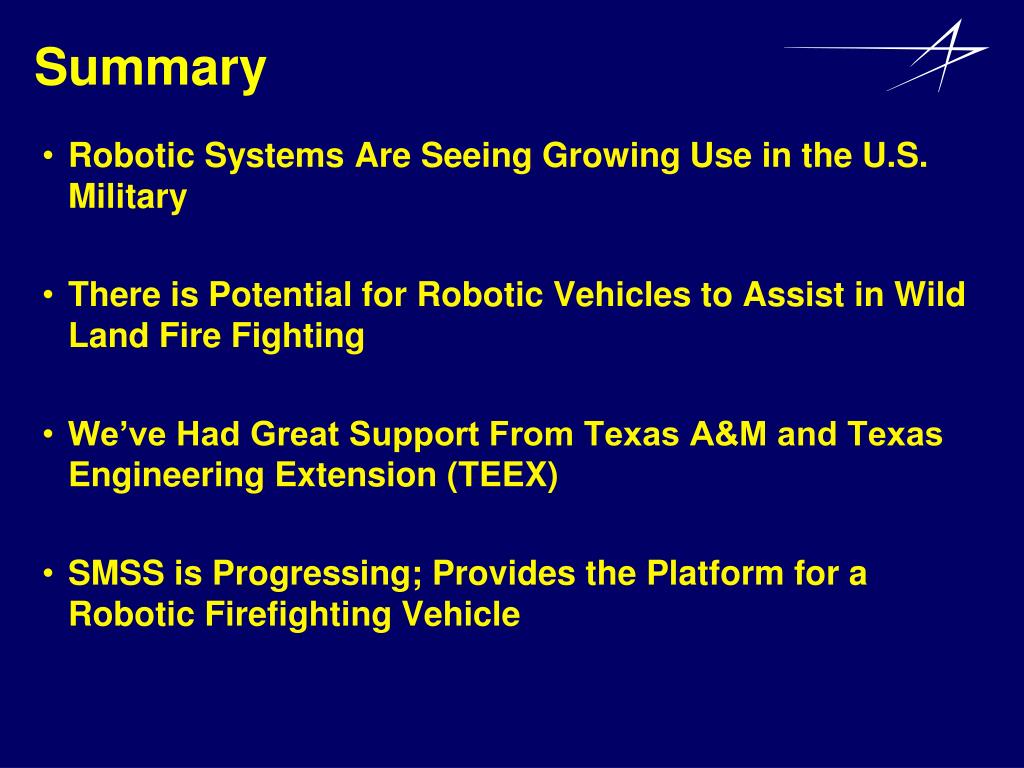 Summary

• Robotic Systems Are Seeing Growing Use in the U.S. Military

• There is Potential for Robotic Vehicles to Assist in Wild Land Fire Fighting

• We’ve Had Great Support From Texas A&M and Texas Engineering Extension (TEEX)

• SMSS is Progressing; Provides the Platform for a Robotic Firefighting Vehicle